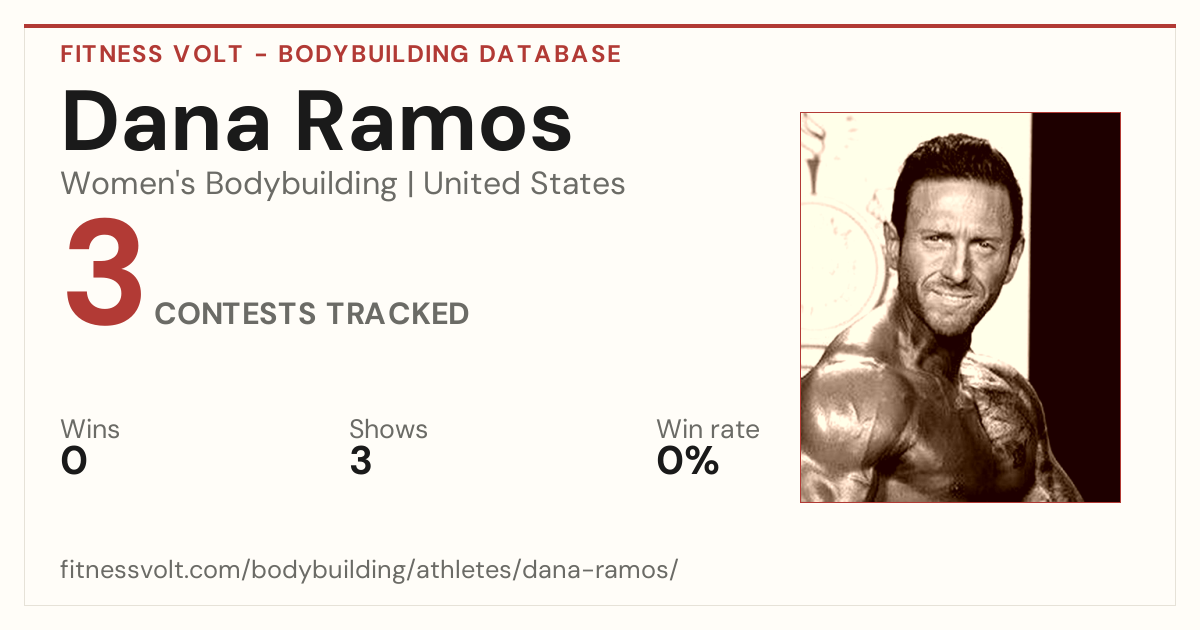 FITNESS VOLT - BODYBUILDING DATABASE

Dana Ramos

Women's Bodybuilding | United States

3 CONTESTS TRACKED

Wins
0

Shows
3

Win rate
0%

fitnessvolt.com/bodybuilding/athletes/dana-ramos/